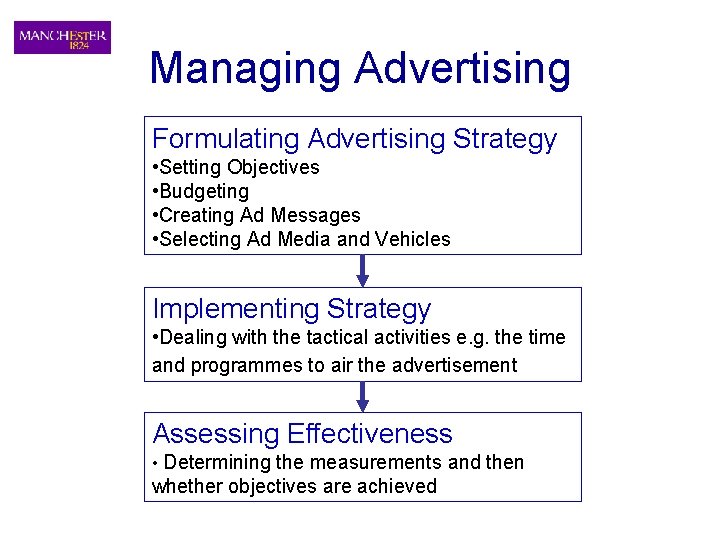 MANCHESTER
1824

Managing Advertising

Formulating Advertising Strategy
•Setting Objectives
•Budgeting
•Creating Ad Messages
•Selecting Ad Media and Vehicles

Implementing Strategy
•Dealing with the tactical activities e.g. the time and programmes to air the advertisement

Assessing Effectiveness
• Determining the measurements and then whether objectives are achieved